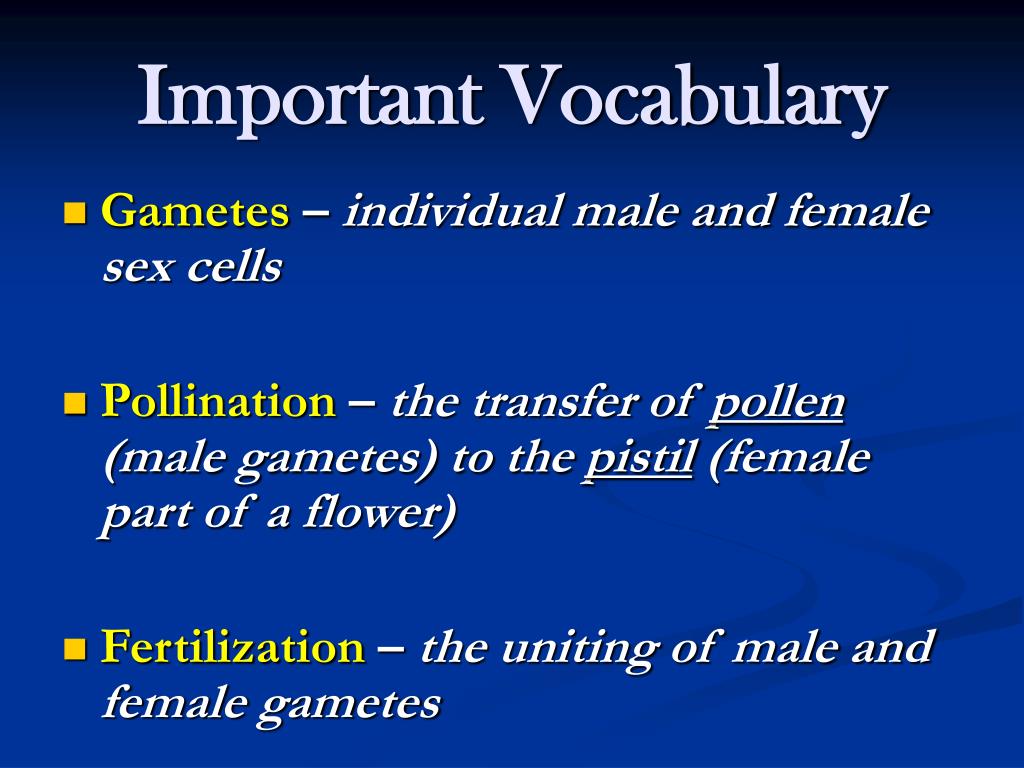 Important Vocabulary

Gametes – individual male and female sex cells

Pollination – the transfer of pollen (male gametes) to the pistil (female part of a flower)

Fertilization – the uniting of male and female gametes